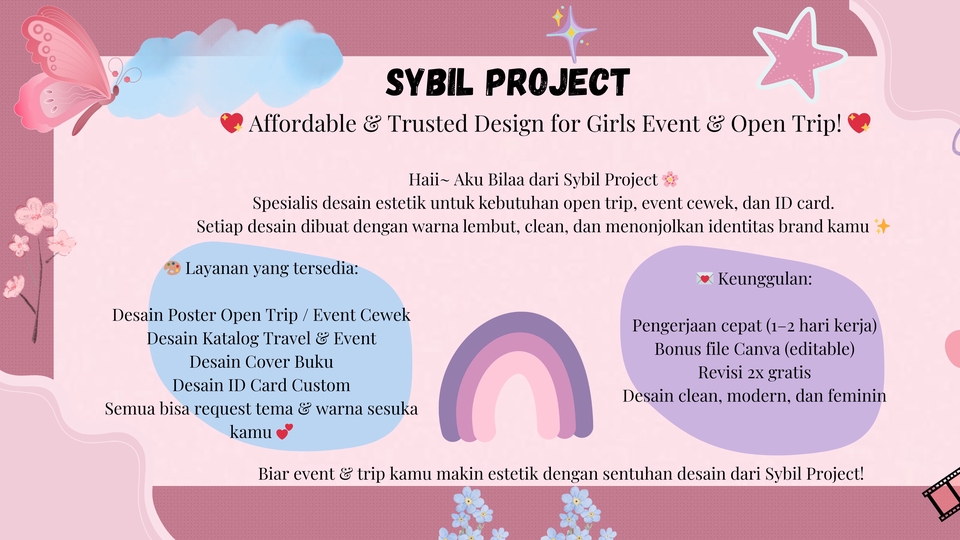 SYBIL PROJECT

💖 Affordable & Trusted Design for Girls Event & Open Trip! 💖

Haii~ Aku Bilaa dari Sybil Project 🌸
Spesialis desain estetik untuk kebutuhan open trip, event cewek, dan ID card.
Setiap desain dibuat dengan warna lembut, clean, dan menonjolkan identitas brand kamu ✨

🎨 Layanan yang tersedia:

Desain Poster Open Trip / Event Cewek
Desain Katalog Travel & Event
Desain Cover Buku
Desain ID Card Custom
Semua bisa request tema & warna sesuka kamu 💕

💌 Keunggulan:

Pengerjaan cepat (1–2 hari kerja)
Bonus file Canva (editable)
Revisi 2x gratis
Desain clean, modern, dan feminin

Biar event & trip kamu makin estetik dengan sentuhan desain dari Sybil Project!